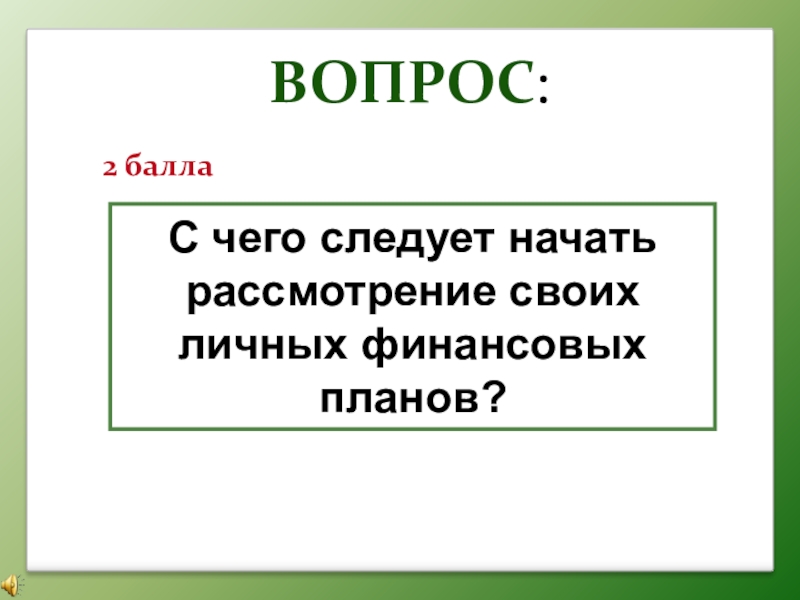 ВОПРОС:

2 балла

С чего следует начать рассмотрение своих личных финансовых планов?